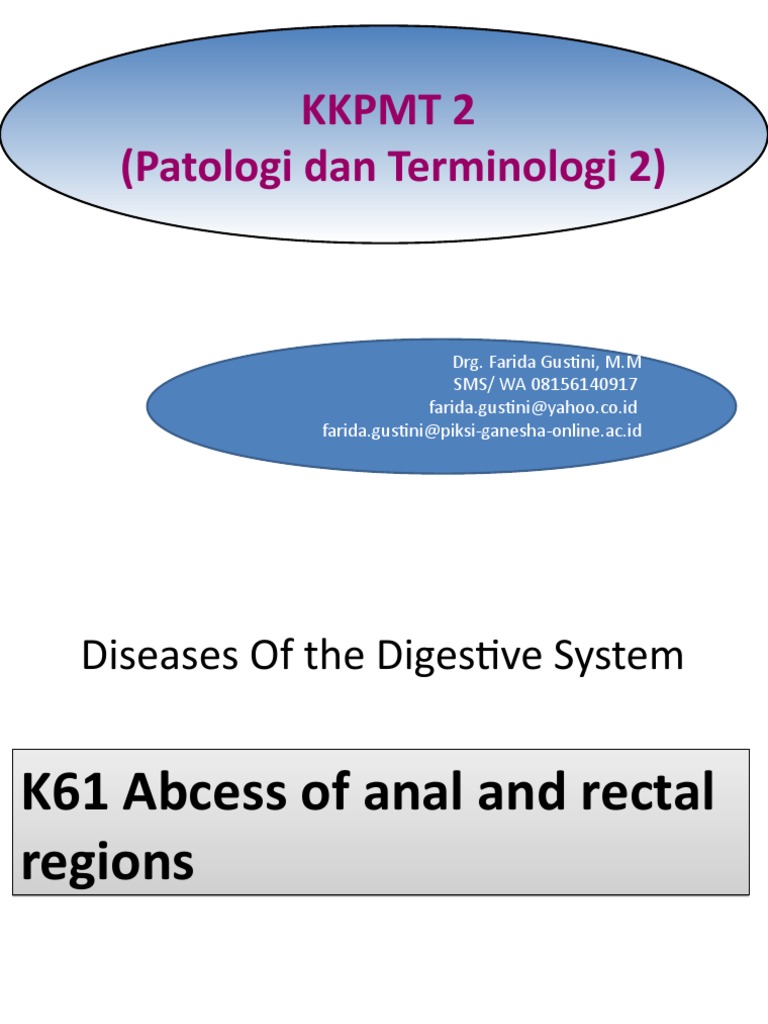 KKPMT 2
(Patologi dan Terminologi 2)

Drg. Farida Gustini, M.M
SMS/ WA 08156140917
farida.gustini@yahoo.co.id
farida.gustini@piksi-ganesha-online.ac.id

Diseases Of the Digestive System

K61 Abcess of anal and rectal regions